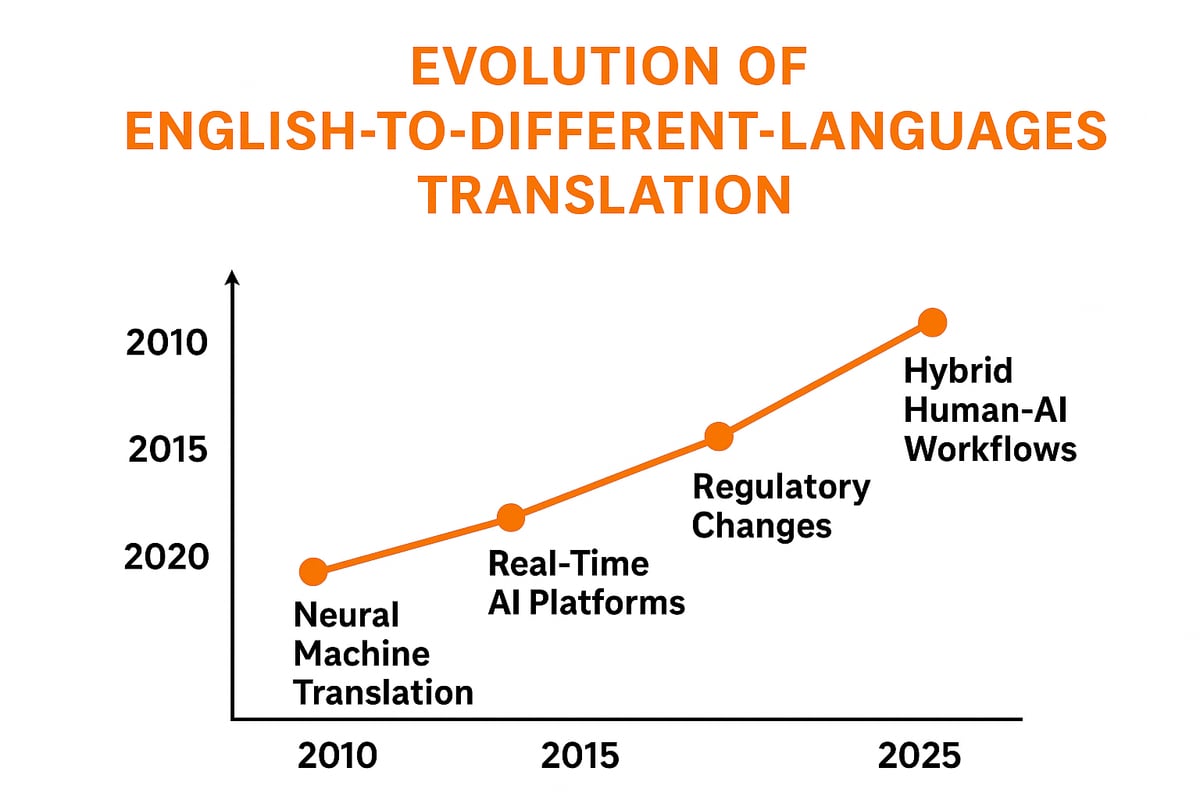 EVOLUTION OF ENGLISH-TO-DIFFERENT-LANGUAGES TRANSLATION

2010

2015

2020

Neural Machine Translation

Real-Time AI Platforms

Regulatory Changes

Hybrid Human-AI Workflows

2010

2015

2025